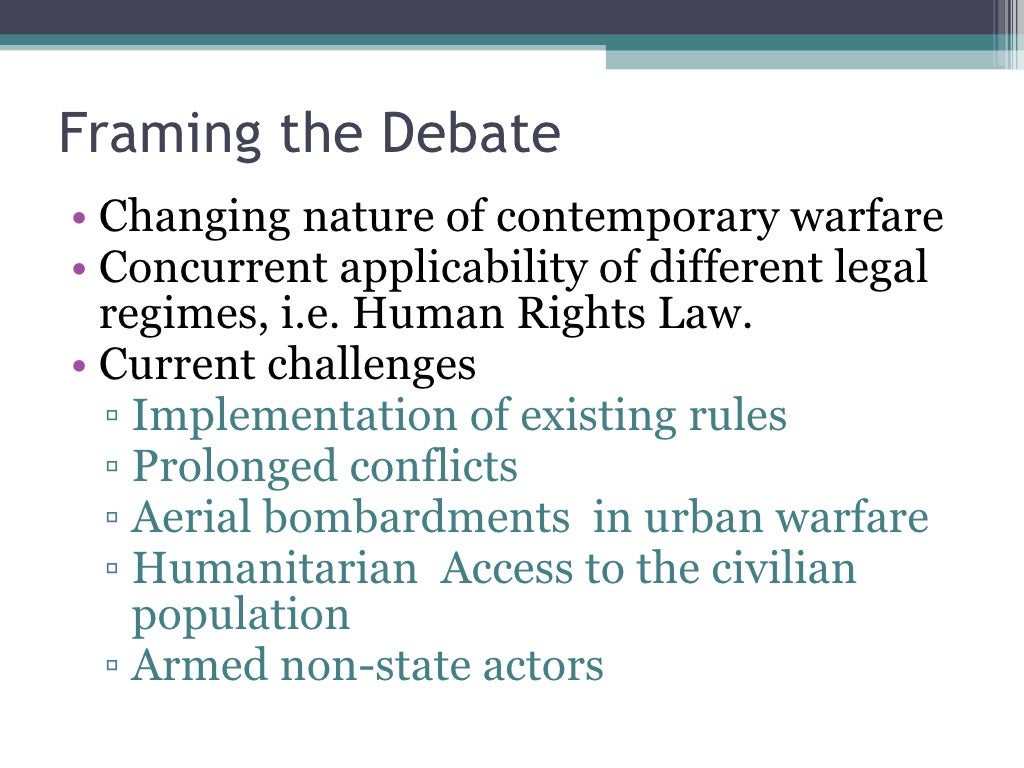 Framing the Debate

• Changing nature of contemporary warfare
• Concurrent applicability of different legal regimes, i.e. Human Rights Law.
• Current challenges
▫ Implementation of existing rules
▫ Prolonged conflicts
▫ Aerial bombardments in urban warfare
▫ Humanitarian Access to the civilian population
▫ Armed non-state actors